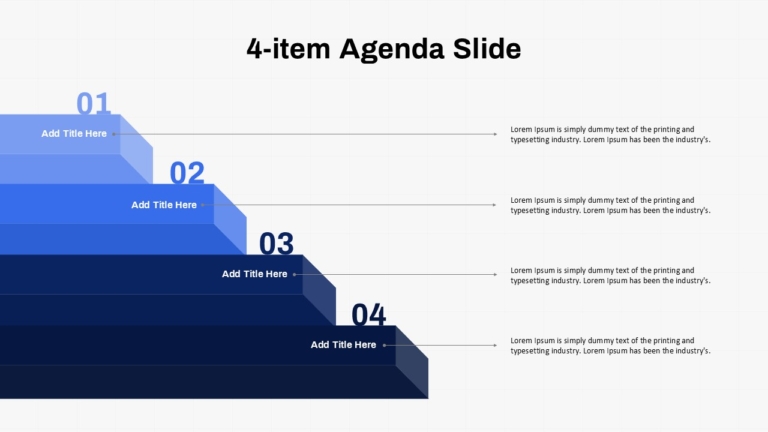 4-item Agenda Slide

01

Add Title Here

Lorem Ipsum is simply dummy text of the printing and typesetting industry. Lorem Ipsum has been the industry's.

02

Add Title Here

Lorem Ipsum is simply dummy text of the printing and typesetting industry. Lorem Ipsum has been the industry's.

03

Add Title Here

Lorem Ipsum is simply dummy text of the printing and typesetting industry. Lorem Ipsum has been the industry's.

04

Add Title Here

Lorem Ipsum is simply dummy text of the printing and typesetting industry. Lorem Ipsum has been the industry's.